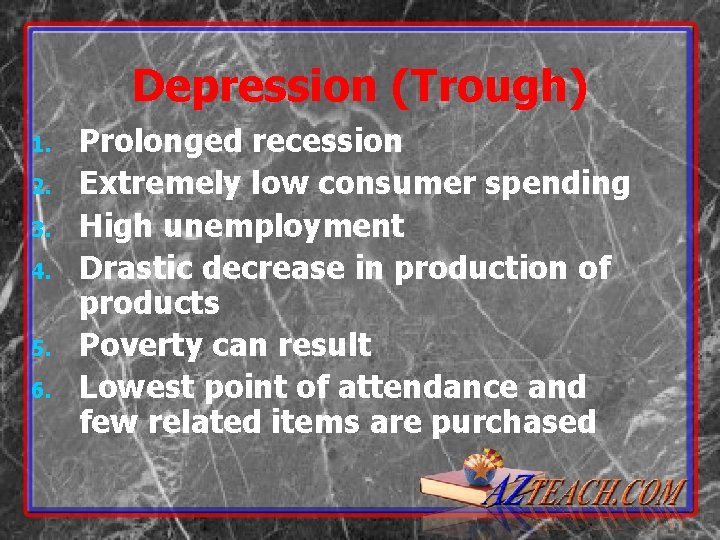 Depression (Trough)

1. Prolonged recession
2. Extremely low consumer spending
3. High unemployment
4. Drastic decrease in production of products
5. Poverty can result
6. Lowest point of attendance and few related items are purchased

AZTEACH.COM